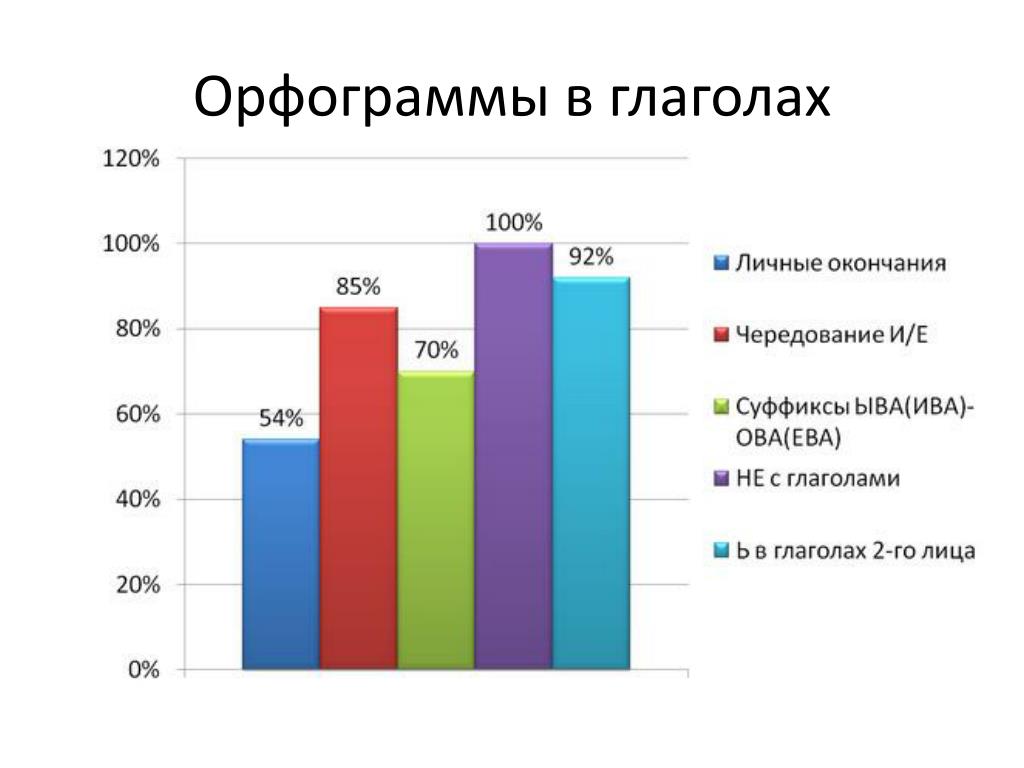 Орфограммы в глаголах

120%
100%
80%
60%
40%
20%
0%

54%
85%
70%
100%
92%

Личные окончания
Чередование И/Е
Суффиксы ЫВА(ИВА)-ОВА(ЕВА)
НЕ с глаголами
Ь в глаголах 2-го лица